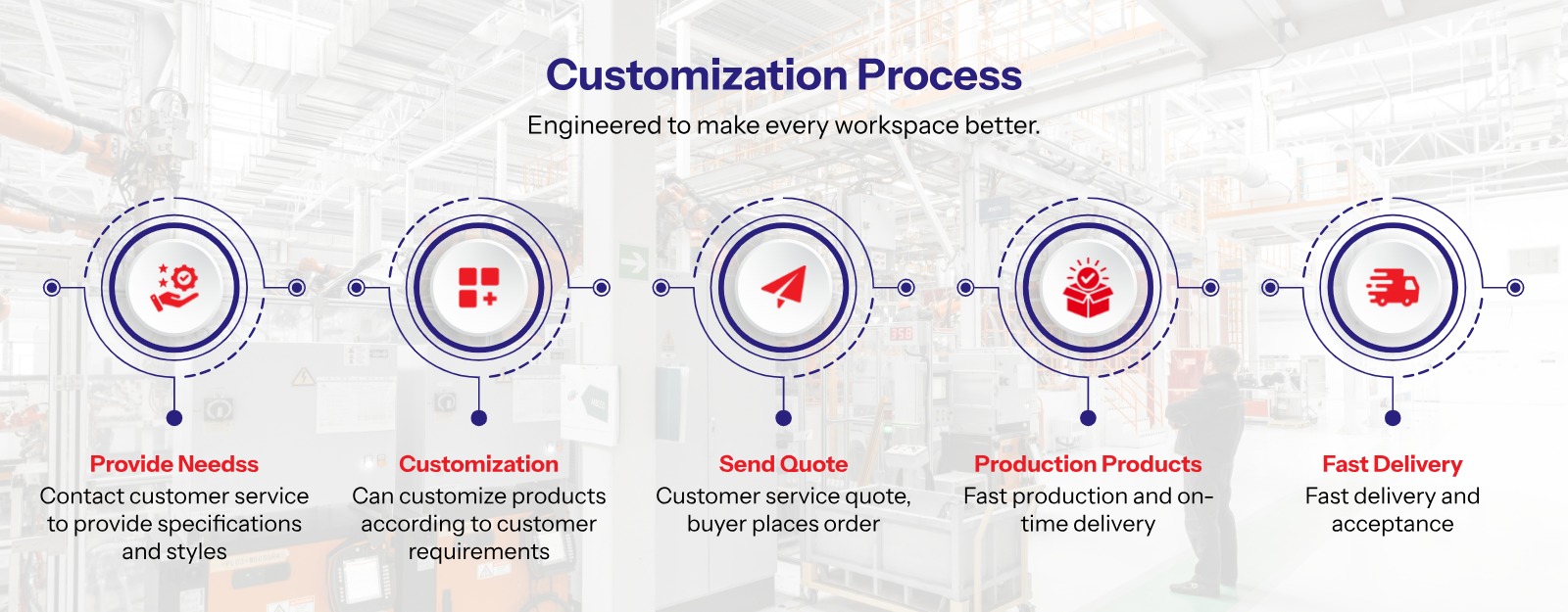 Customization Process

Engineered to make every workspace better.

Provide Needss
Contact customer service to provide specifications and styles

Customization
Can customize products according to customer requirements

Send Quote
Customer service quote, buyer places order

Production Products
Fast production and on-time delivery

Fast Delivery
Fast delivery and acceptance